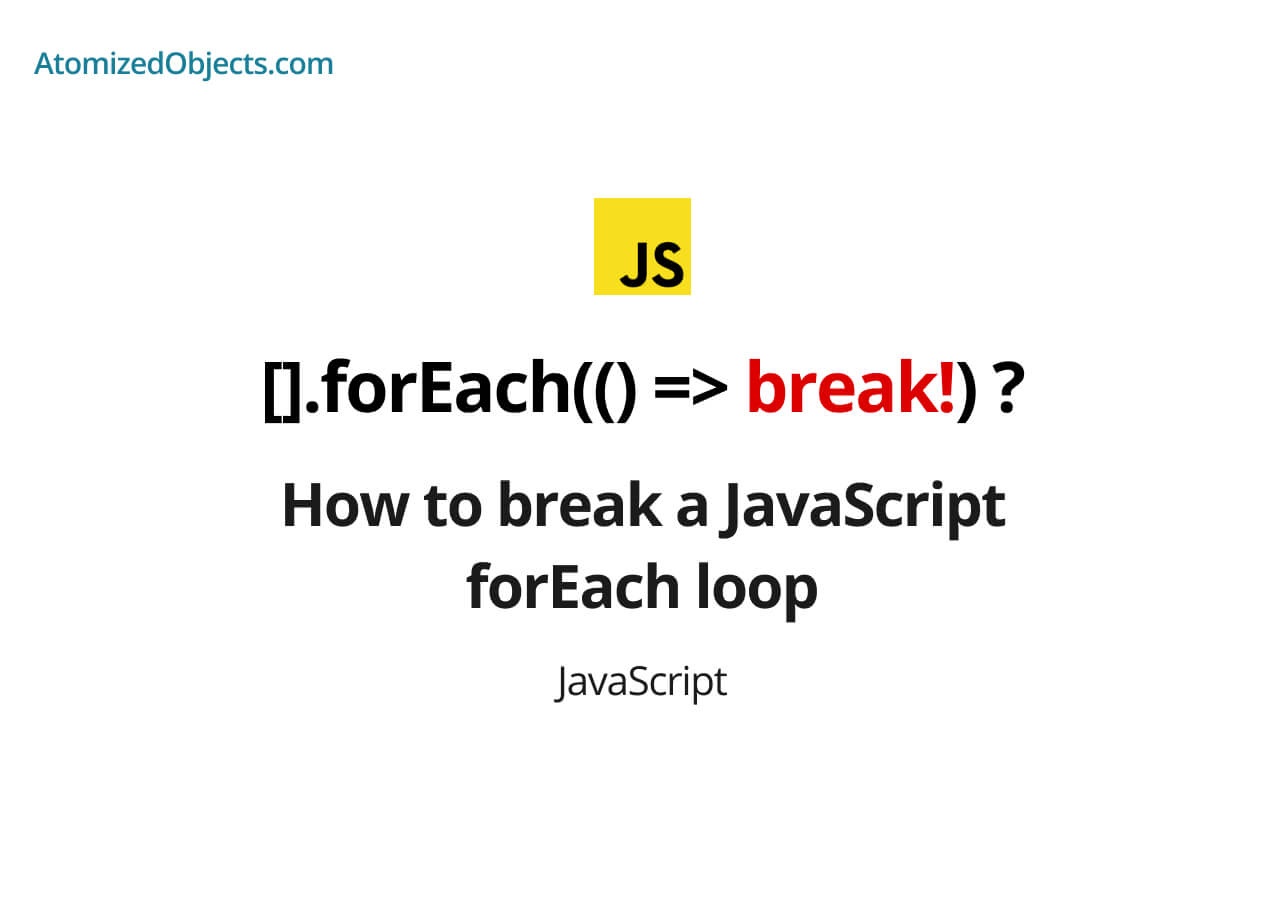 AtomizedObjects.com

JS

[].forEach(() => break!) ?

How to break a JavaScript forEach loop

JavaScript